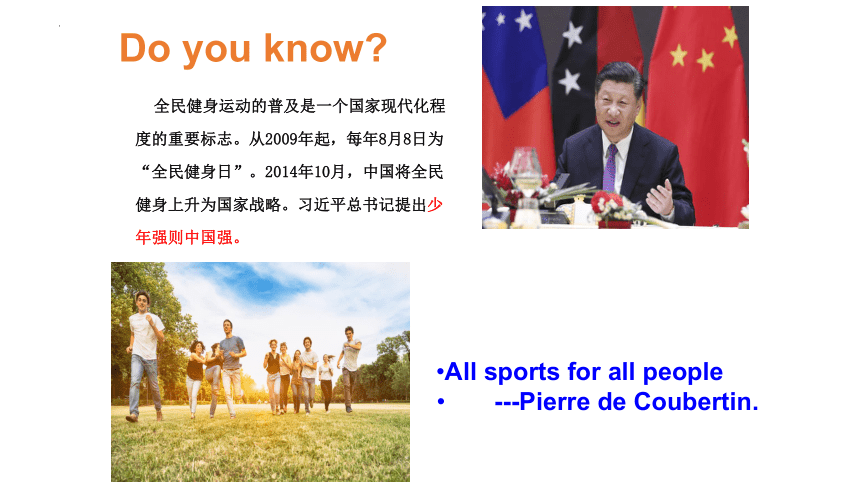 Do you know?

全民健身运动的普及是一个国家现代化程度的重要标志。从2009年起，每年8月8日为“全民健身日”。2014年10月，中国将全民健身上升为国家战略。习近平总书记提出少年强则中国强。

•All sports for all people
•     ---Pierre de Coubertin.